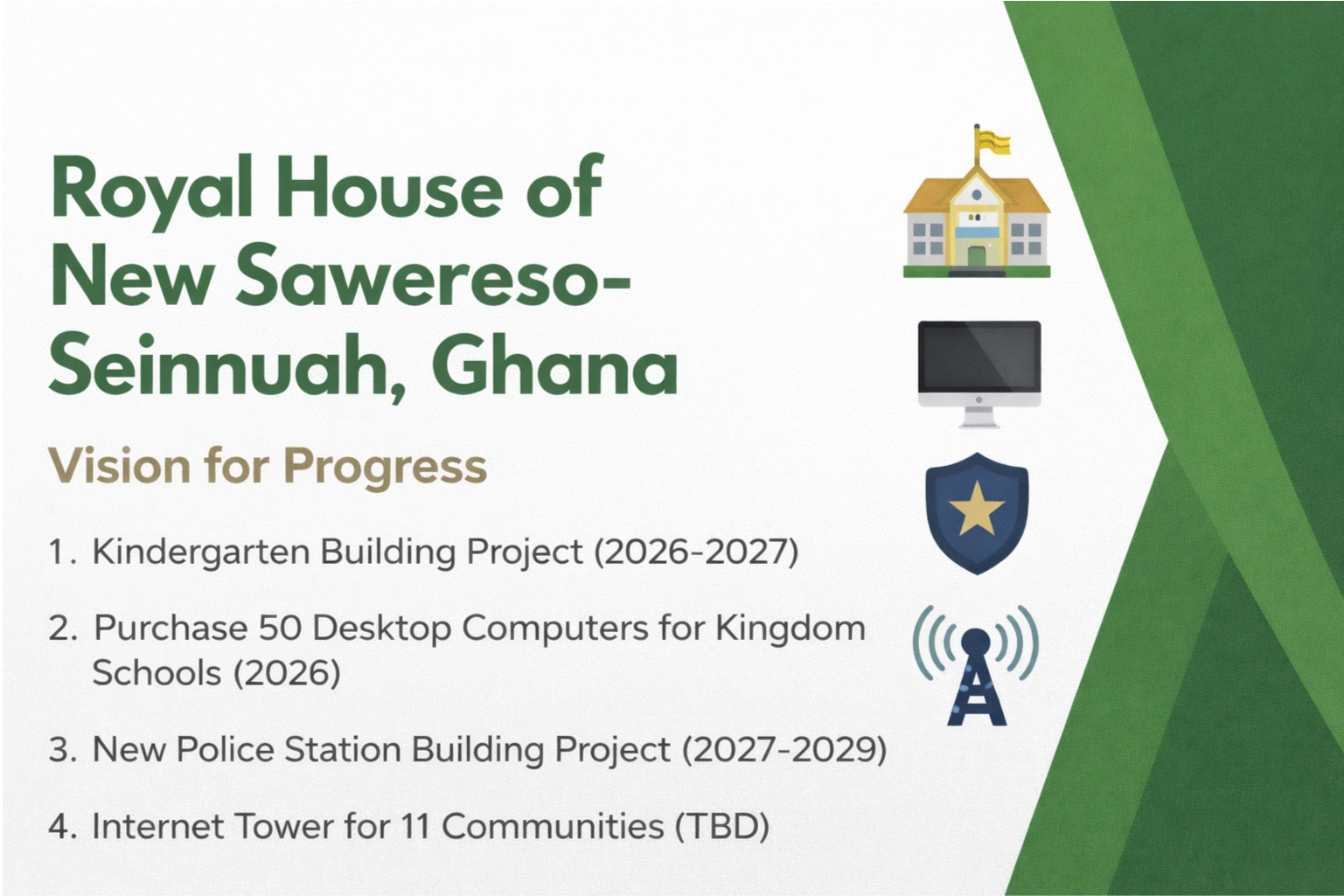 Royal House of New Sawereso-Seinnuah, Ghana

Vision for Progress

1. Kindergarten Building Project (2026-2027)

2. Purchase 50 Desktop Computers for Kingdom Schools (2026)

3. New Police Station Building Project (2027-2029)

4. Internet Tower for 11 Communities (TBD)